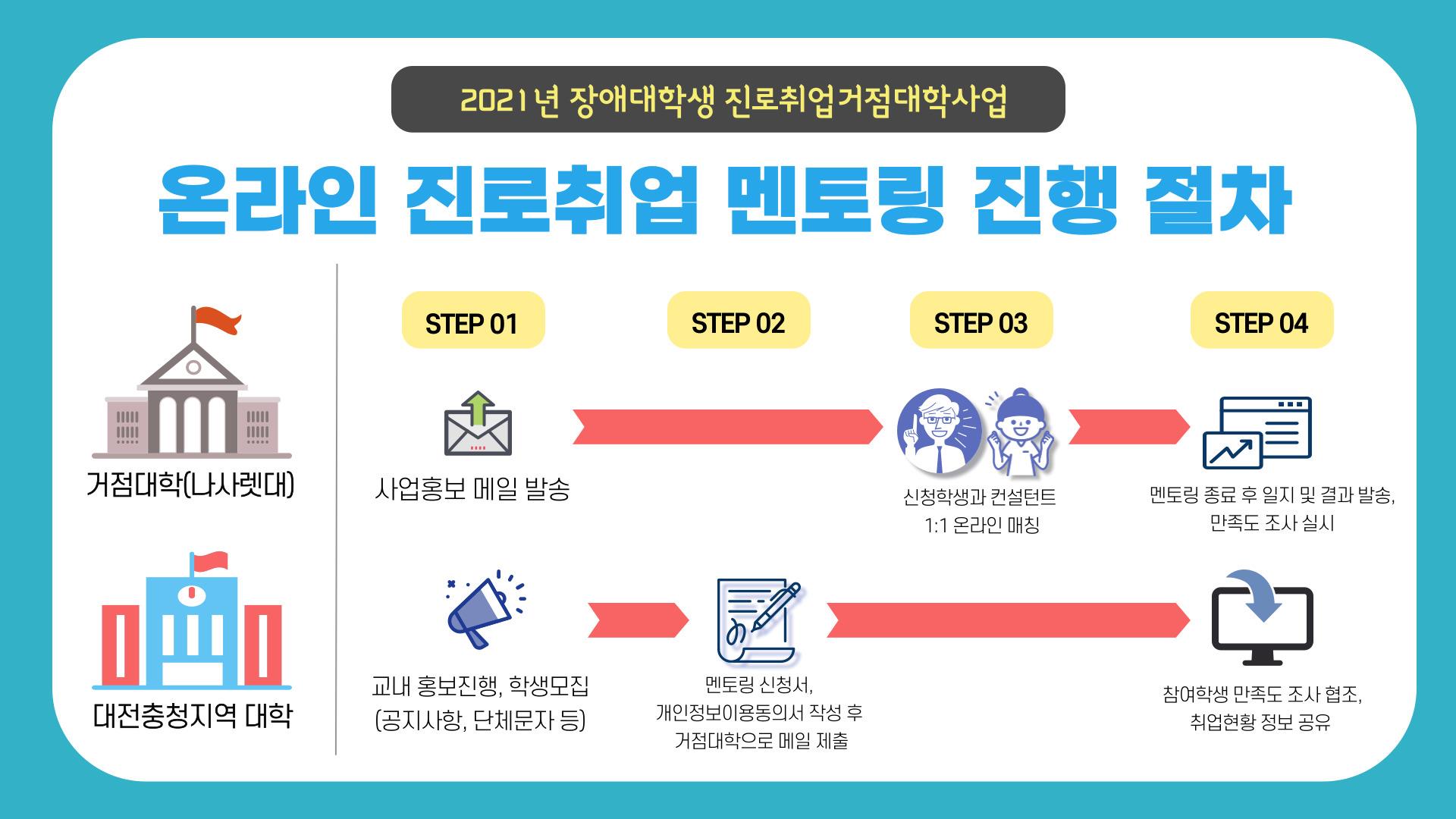 2021년 장애대학생 진로취업거점대학사업

온라인 진로취업 멘토링 진행 절차

STEP 01

STEP 02

STEP 03

STEP 04

거점대학(나사렛대)

사업홍보 메일 발송

신청학생과 컨설턴트 1:1 온라인 매칭

멘토링 종료 후 일지 및 결과 발송, 만족도 조사 실시

대전충청지역 대학

교내 홍보진행, 학생모집 (공지사항, 단체문자 등)

멘토링 신청서, 개인정보이용동의서 작성 후 거점대학으로 메일 제출

참여학생 만족도 조사 협조, 취업현황 정보 공유